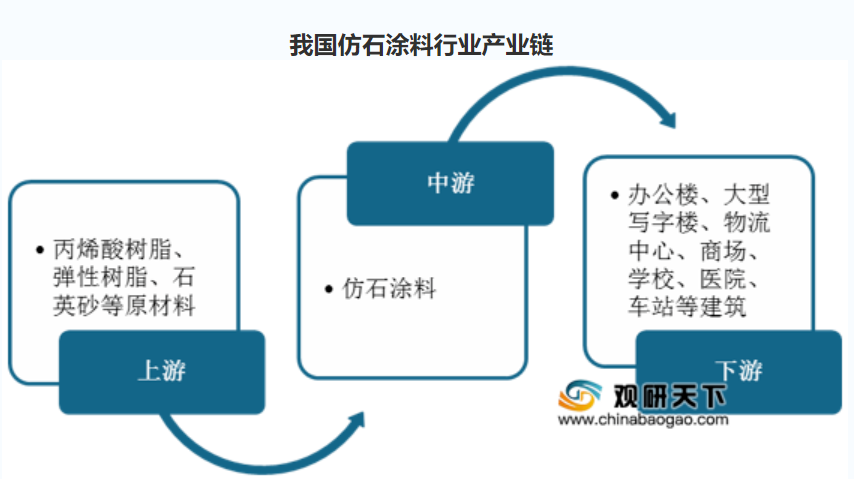 我国仿石涂料行业产业链

• 丙烯酸树脂、弹性树脂、石英砂等原材料

上游

中游

• 仿石涂料

• 办公楼、大型写字楼、物流中心、商场、学校、医院、车站等建筑

下游

观研天下
www.chinabaogao.com